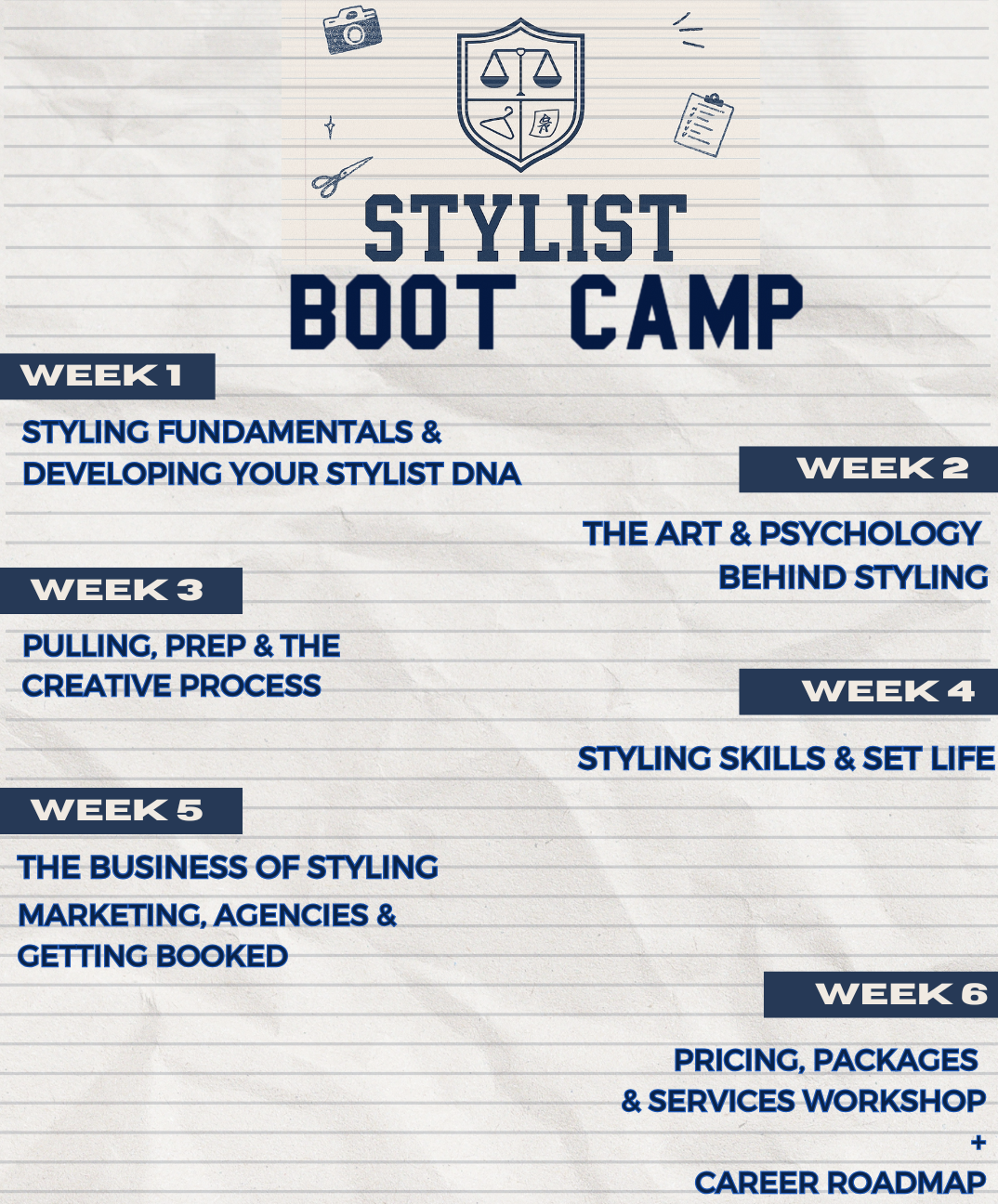 STYLIST BOOT CAMP

WEEK 1

STYLING FUNDAMENTALS & DEVELOPING YOUR STYLIST DNA

WEEK 2

THE ART & PSYCHOLOGY BEHIND STYLING

WEEK 3

PULLING, PREP & THE CREATIVE PROCESS

WEEK 4

STYLING SKILLS & SET LIFE

WEEK 5

THE BUSINESS OF STYLING

MARKETING, AGENCIES & GETTING BOOKED

WEEK 6

PRICING, PACKAGES & SERVICES WORKSHOP

+

CAREER ROADMAP